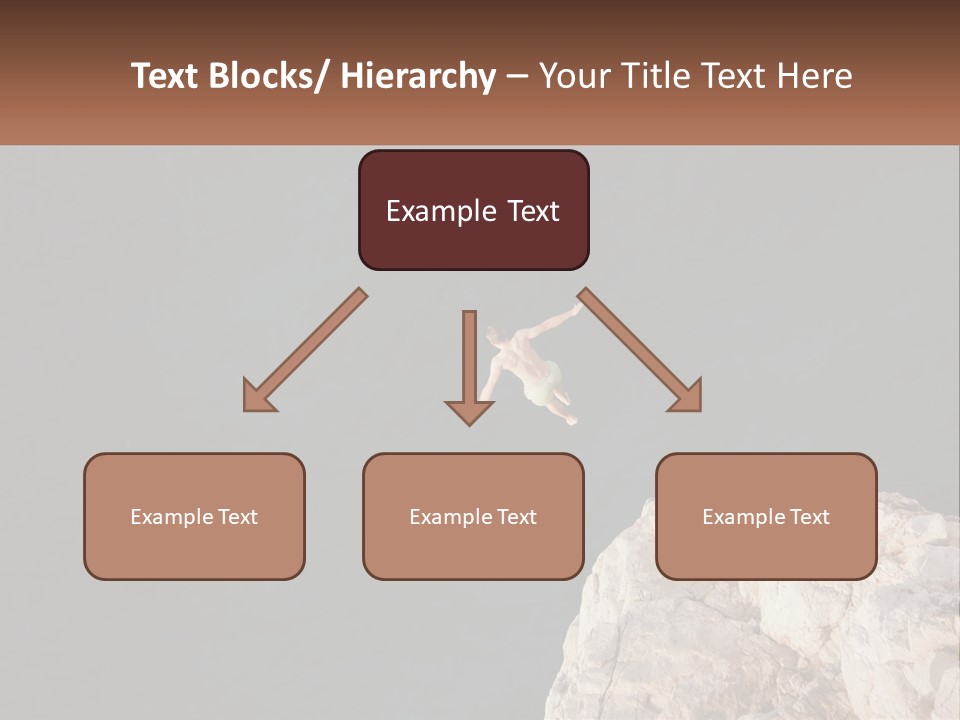 Text Blocks/ Hierarchy – Your Title Text Here

Example Text

Example Text

Example Text

Example Text